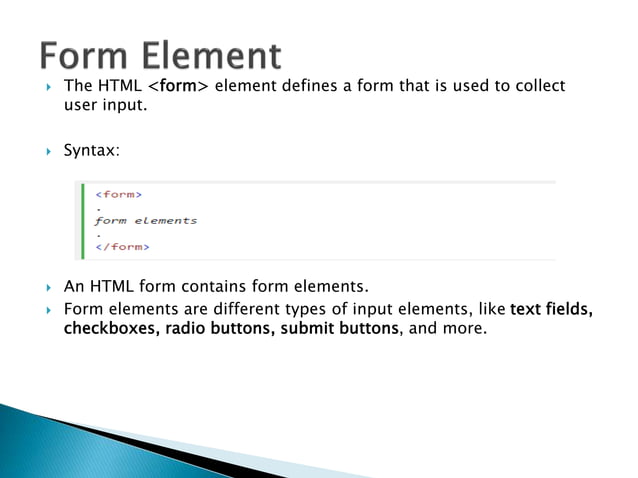 Form Element

The HTML <form> element defines a form that is used to collect user input.

Syntax:

<form>
.
form elements
.
</form>

An HTML form contains form elements.

Form elements are different types of input elements, like text fields, checkboxes, radio buttons, submit buttons, and more.